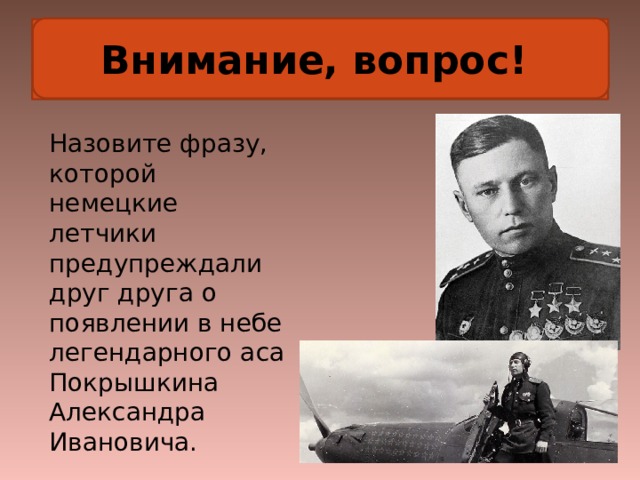 Внимание, вопрос!

Назовите фразу, которой немецкие летчики предупреждали друг друга о появлении в небе легендарного аса Покрышкина Александра Ивановича.